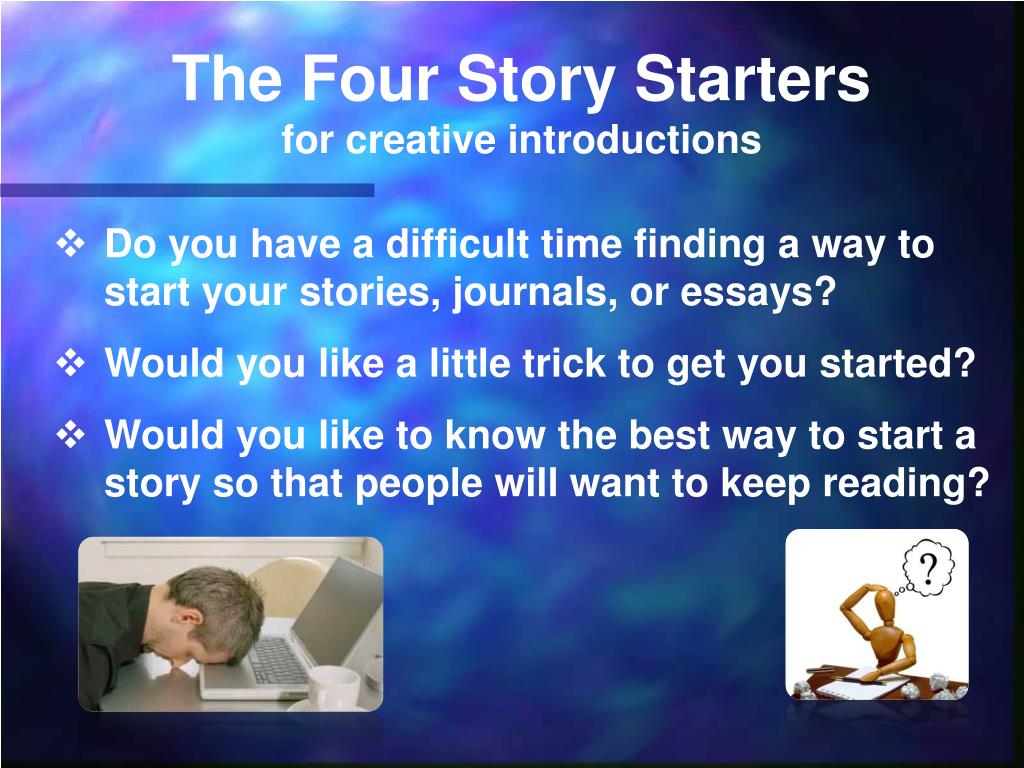 The Four Story Starters
for creative introductions

❖ Do you have a difficult time finding a way to start your stories, journals, or essays?

❖ Would you like a little trick to get you started?

❖ Would you like to know the best way to start a story so that people will want to keep reading?

?